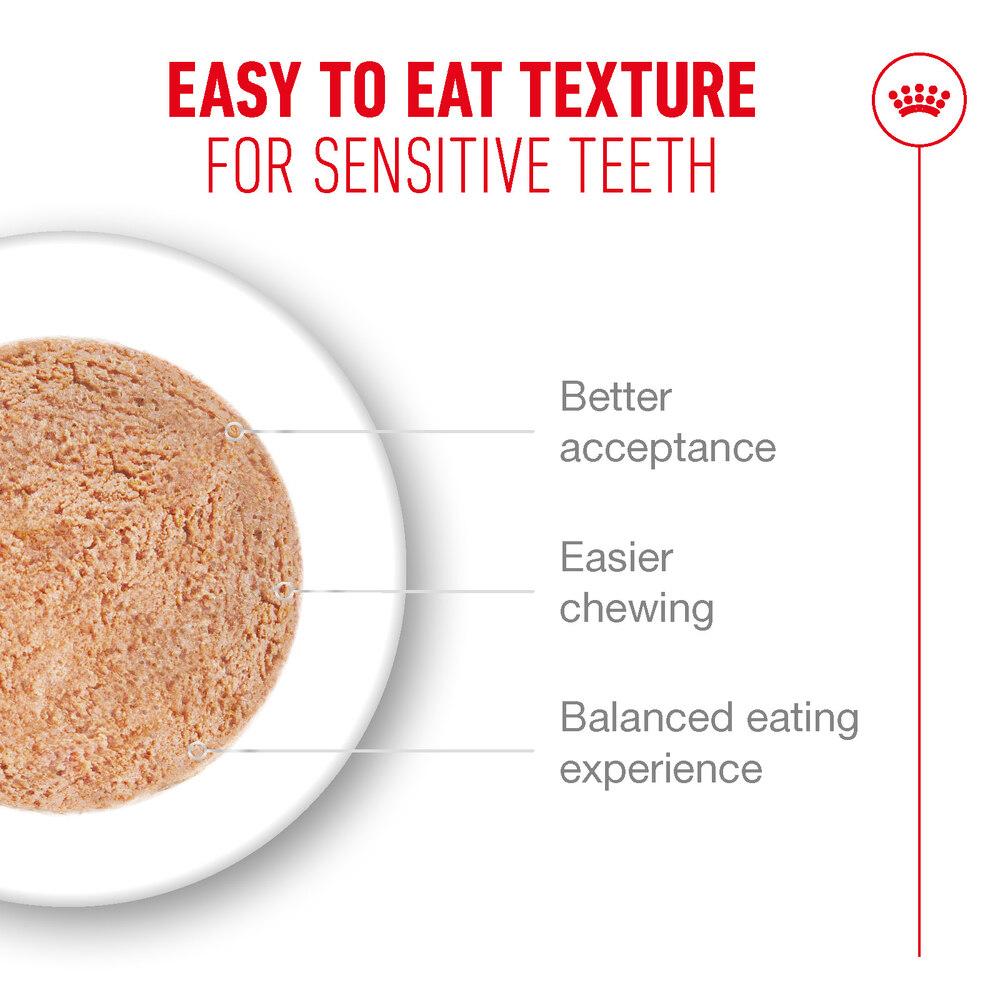 EASY TO EAT TEXTURE
FOR SENSITIVE TEETH

Better acceptance

Easier chewing

Balanced eating experience